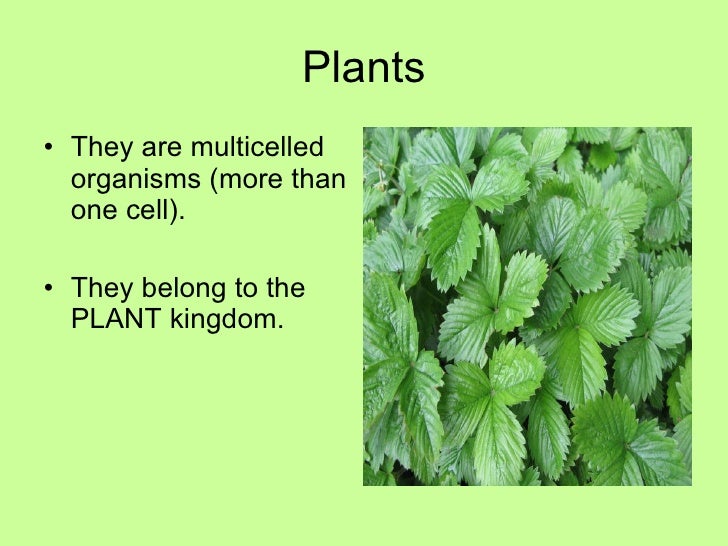 Plants

• They are multicelled organisms (more than one cell).

• They belong to the PLANT kingdom.